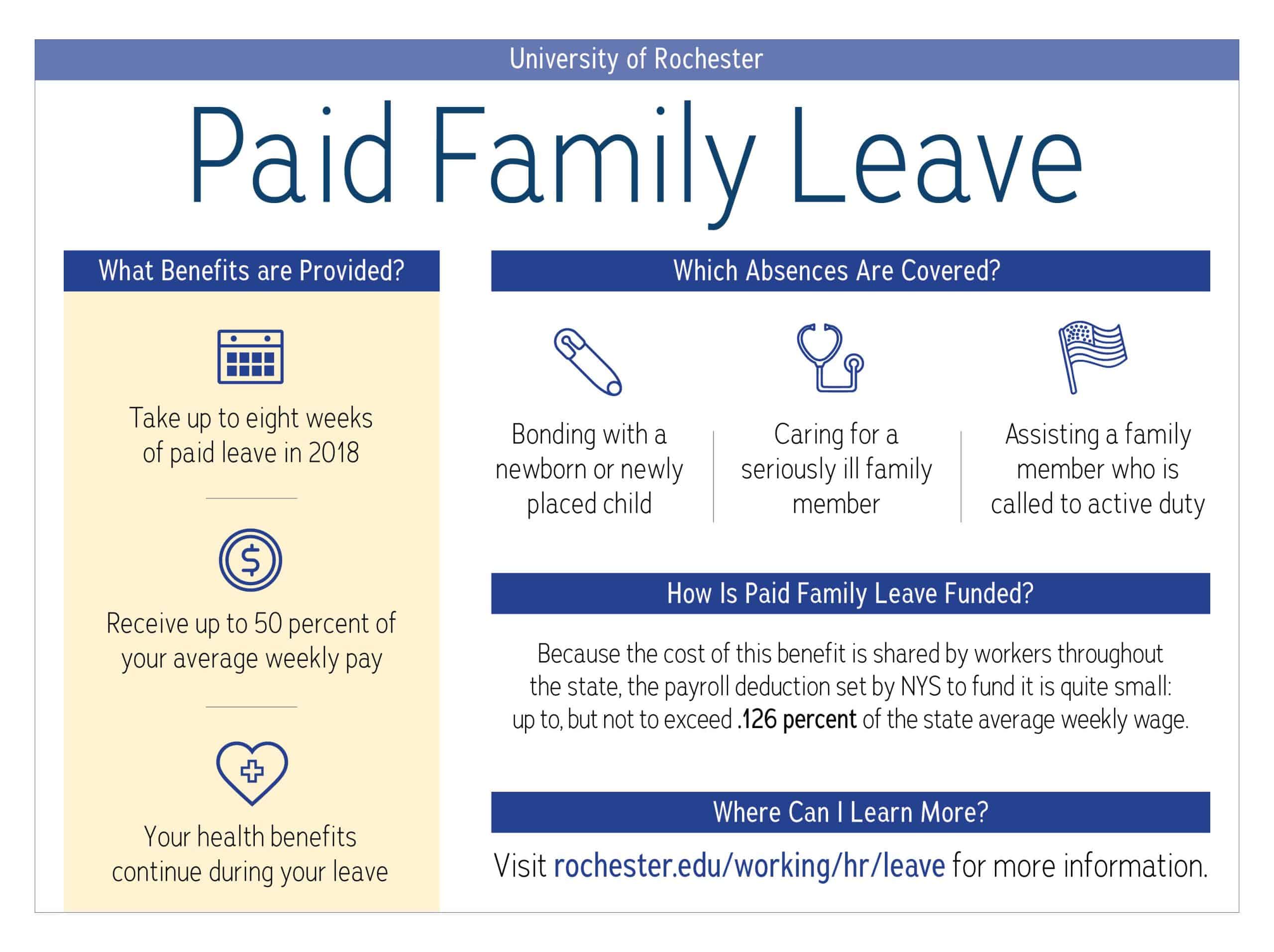 University of Rochester

Paid Family Leave

What Benefits are Provided?

Take up to eight weeks of paid leave in 2018

Receive up to 50 percent of your average weekly pay

Your health benefits continue during your leave

Which Absences Are Covered?

Bonding with a newborn or newly placed child

Caring for a seriously ill family member

Assisting a family member who is called to active duty

How Is Paid Family Leave Funded?

Because the cost of this benefit is shared by workers throughout the state, the payroll deduction set by NYS to fund it is quite small: up to, but not to exceed .126 percent of the state average weekly wage.

Where Can I Learn More?

Visit rochester.edu/working/hr/leave for more information.